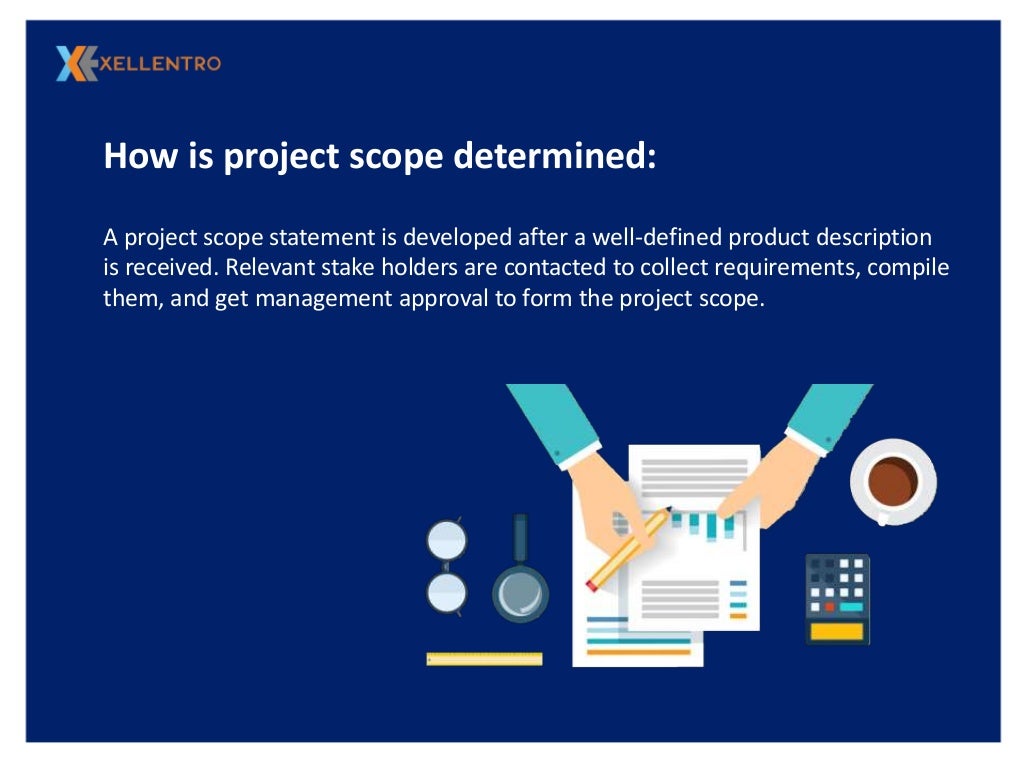 XELLENTRO

How is project scope determined:

A project scope statement is developed after a well-defined product description is received. Relevant stake holders are contacted to collect requirements, compile them, and get management approval to form the project scope.